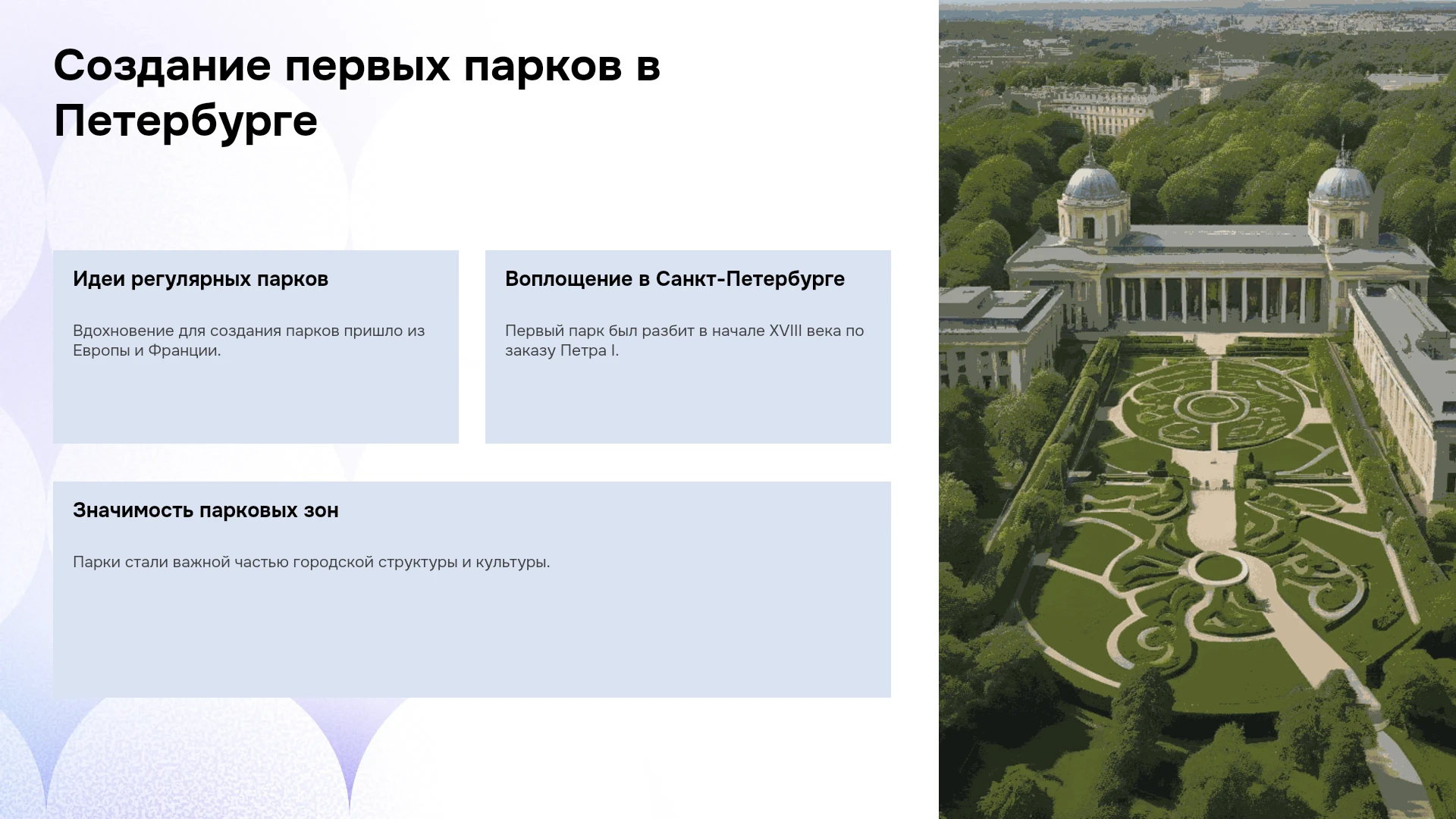 Создание первых парков в Петербурге

Идеи регулярных парков

Вдохновение для создания парков пришло из Европы и Франции.

Воплощение в Санкт-Петербурге

Первый парк был разбит в начале XVIII века по заказу Петра I.

Значимость парковых зон

Парки стали важной частью городской структуры и культуры.